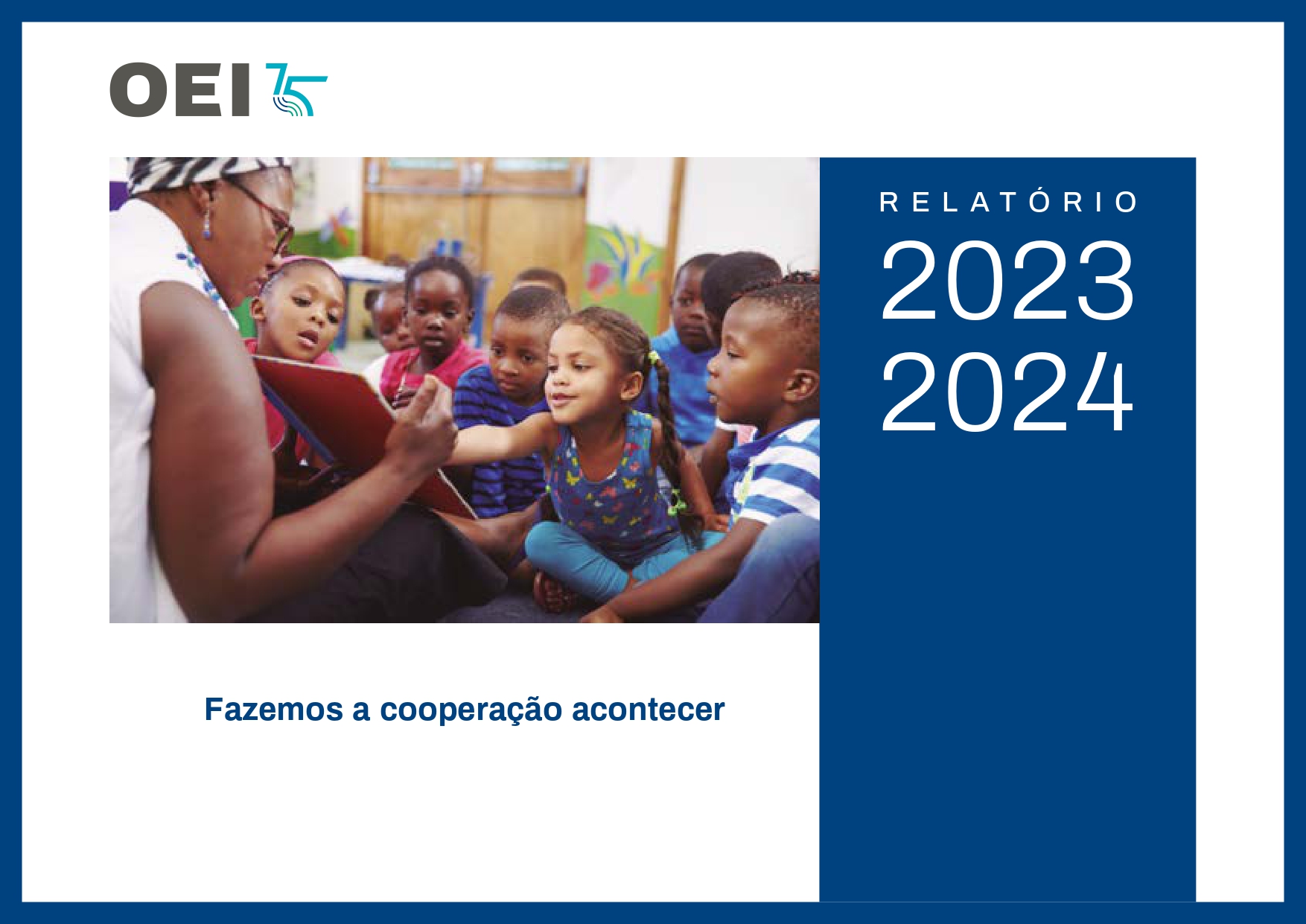 OEI 75

RELATÓRIO
2023
2024

Fazemos a cooperação acontecer